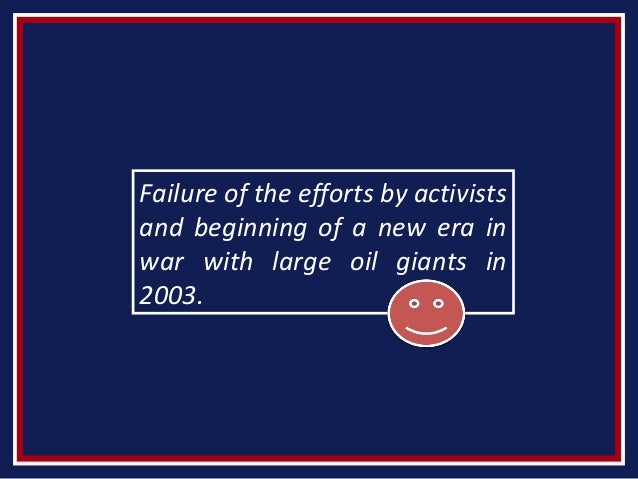 Failure of the efforts by activists and beginning of a new era in war with large oil giants in 2003.